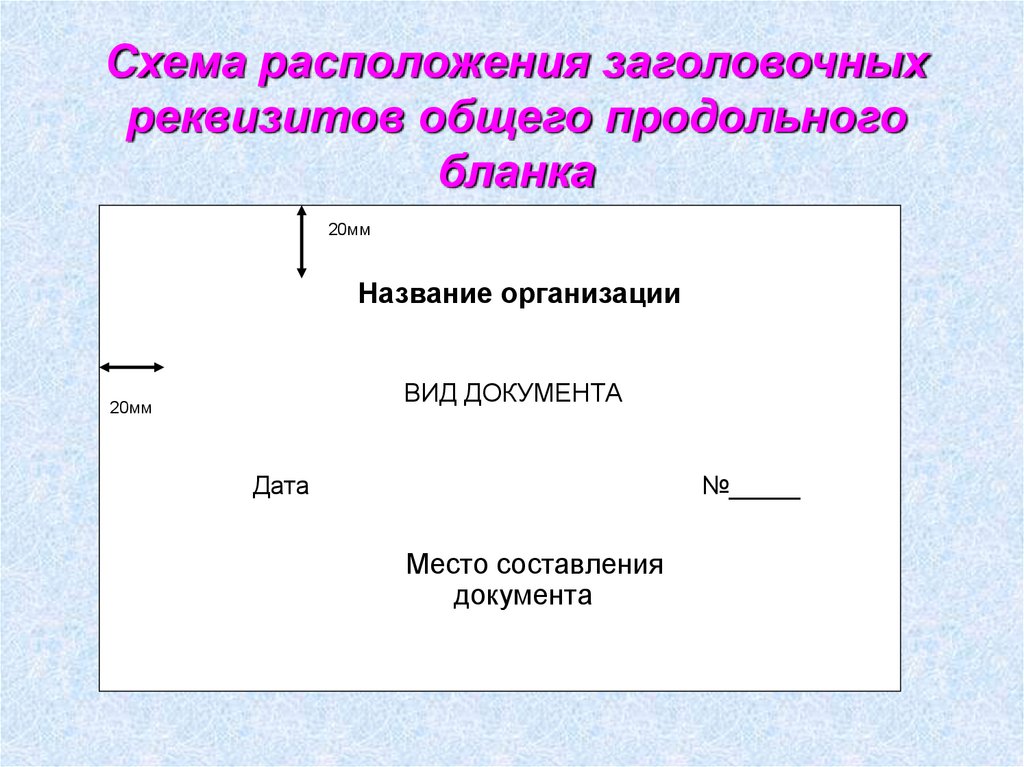 Схема расположения заголовочных реквизитов общего продольного бланка

20мм

Название организации

20мм

ВИД ДОКУМЕНТА

Дата

№_____

Место составления документа